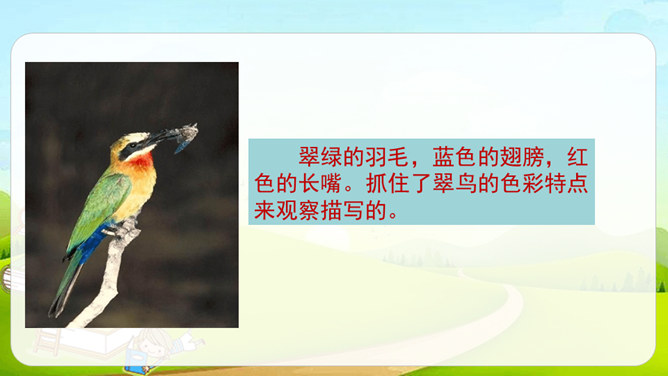 翠绿的羽毛，蓝色的翅膀，红色的长嘴。抓住了翠鸟的色彩特点来观察描写的。